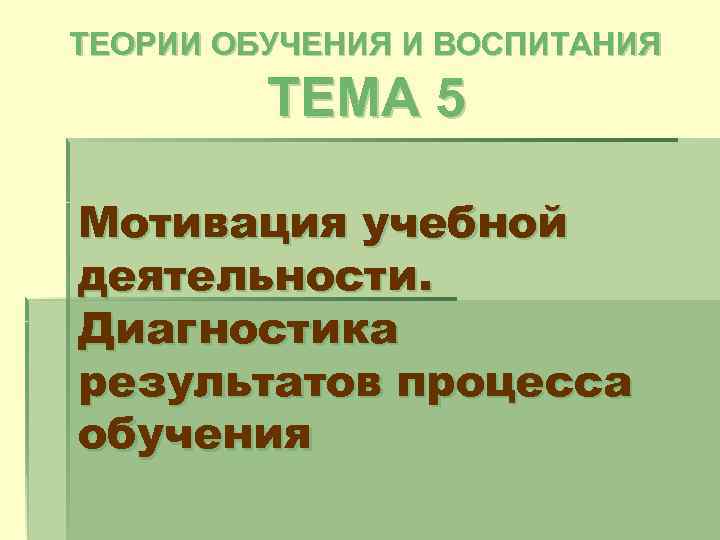 ТЕОРИИ ОБУЧЕНИЯ И ВОСПИТАНИЯ
ТЕМА 5

Мотивация учебной деятельности. Диагностика результатов процесса обучения